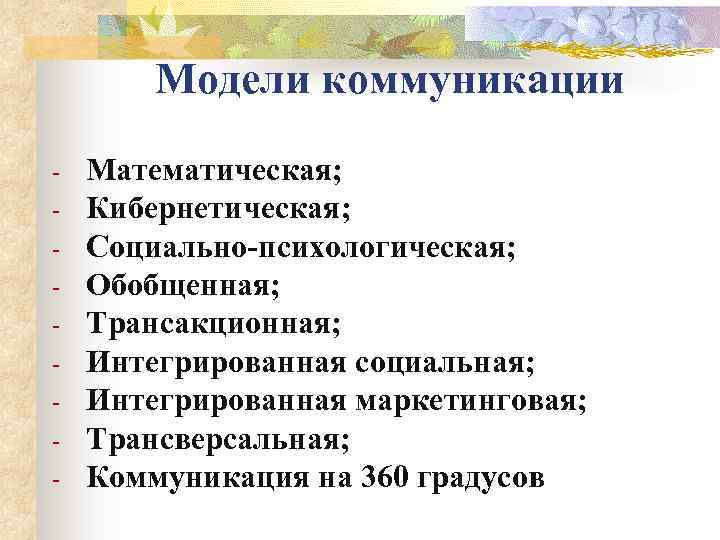 Модели коммуникации

- Математическая;
- Кибернетическая;
- Социально-психологическая;
- Обобщенная;
- Трансакционная;
- Интегрированная социальная;
- Интегрированная маркетинговая;
- Трансверсальная;
- Коммуникация на 360 градусов